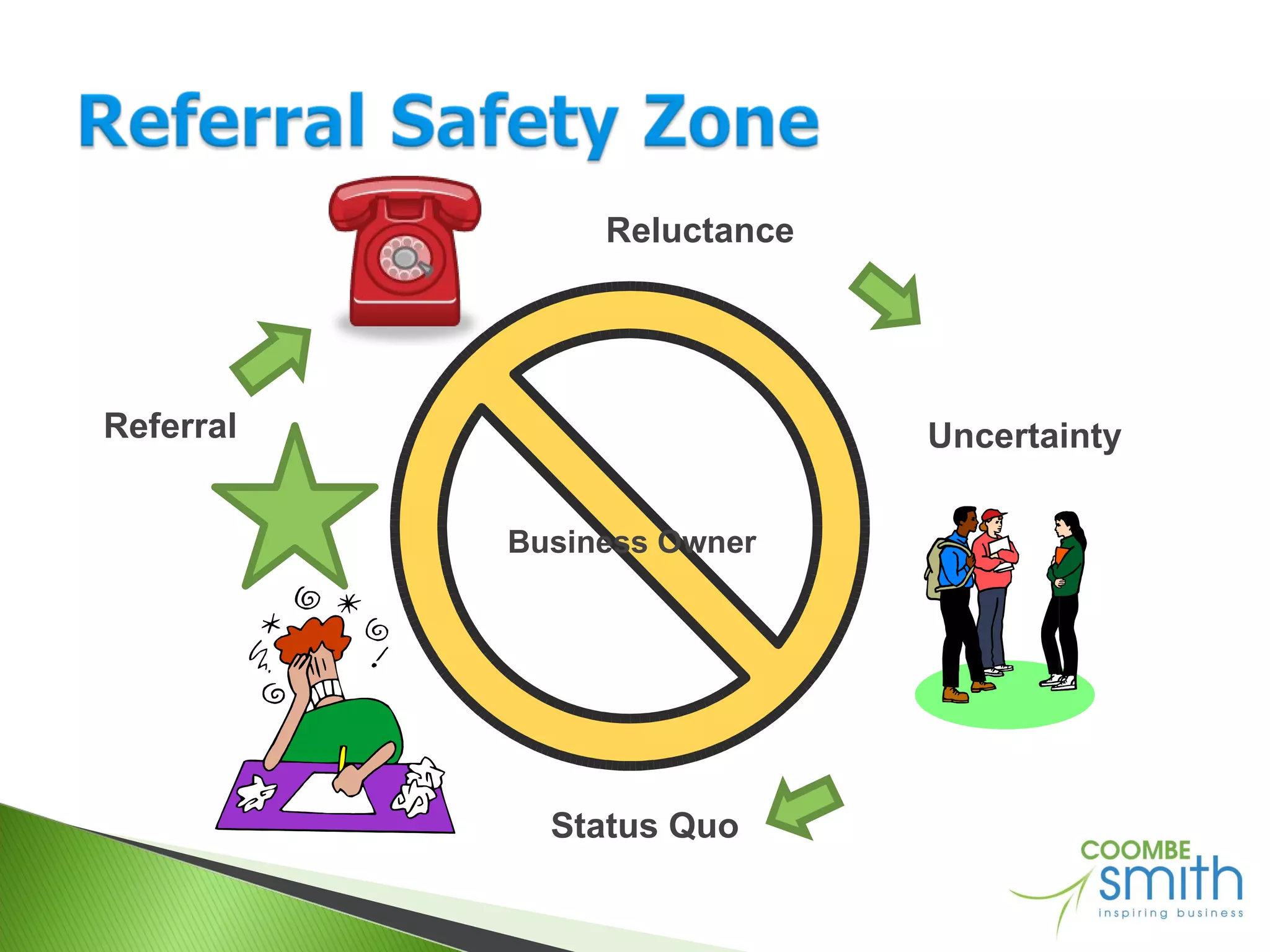 Referral Safety Zone

Reluctance

Referral

Uncertainty

Business Owner

Status Quo

COOMBE smith inspiring business